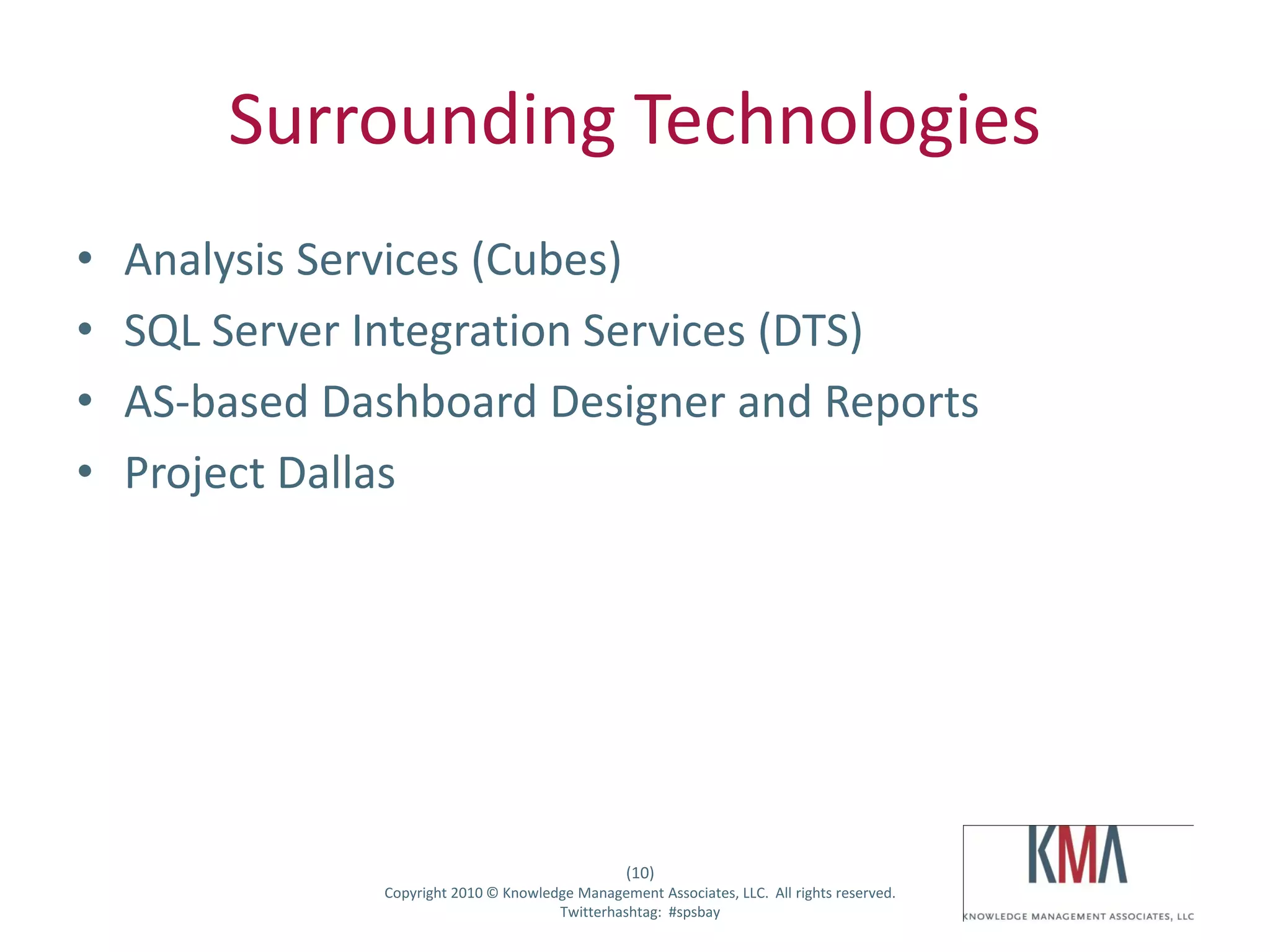 Surrounding Technologies

• Analysis Services (Cubes)
• SQL Server Integration Services (DTS)
• AS-based Dashboard Designer and Reports
• Project Dallas

(10)
Copyright 2010 © Knowledge Management Associates, LLC. All rights reserved.
Twitterhashtag: #spsbay

KMA
KNOWLEDGE MANAGEMENT ASSOCIATES, LLC